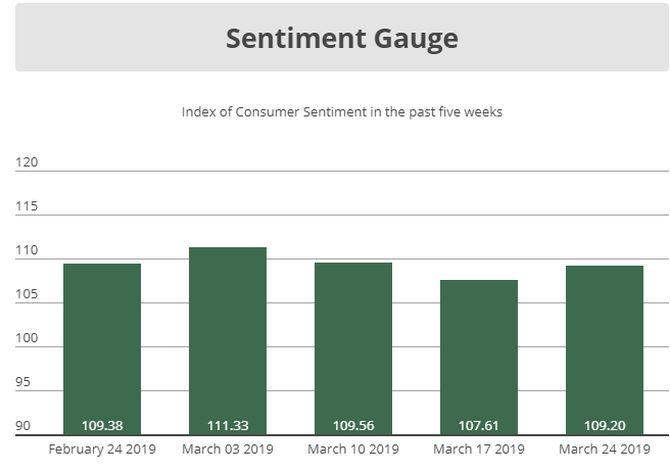 Sentiment Gauge

Index of Consumer Sentiment in the past five weeks

120
115
110
105
100
95
90

109.38
111.33
109.56
107.61
109.20

February 24 2019
March 03 2019
March 10 2019
March 17 2019
March 24 2019